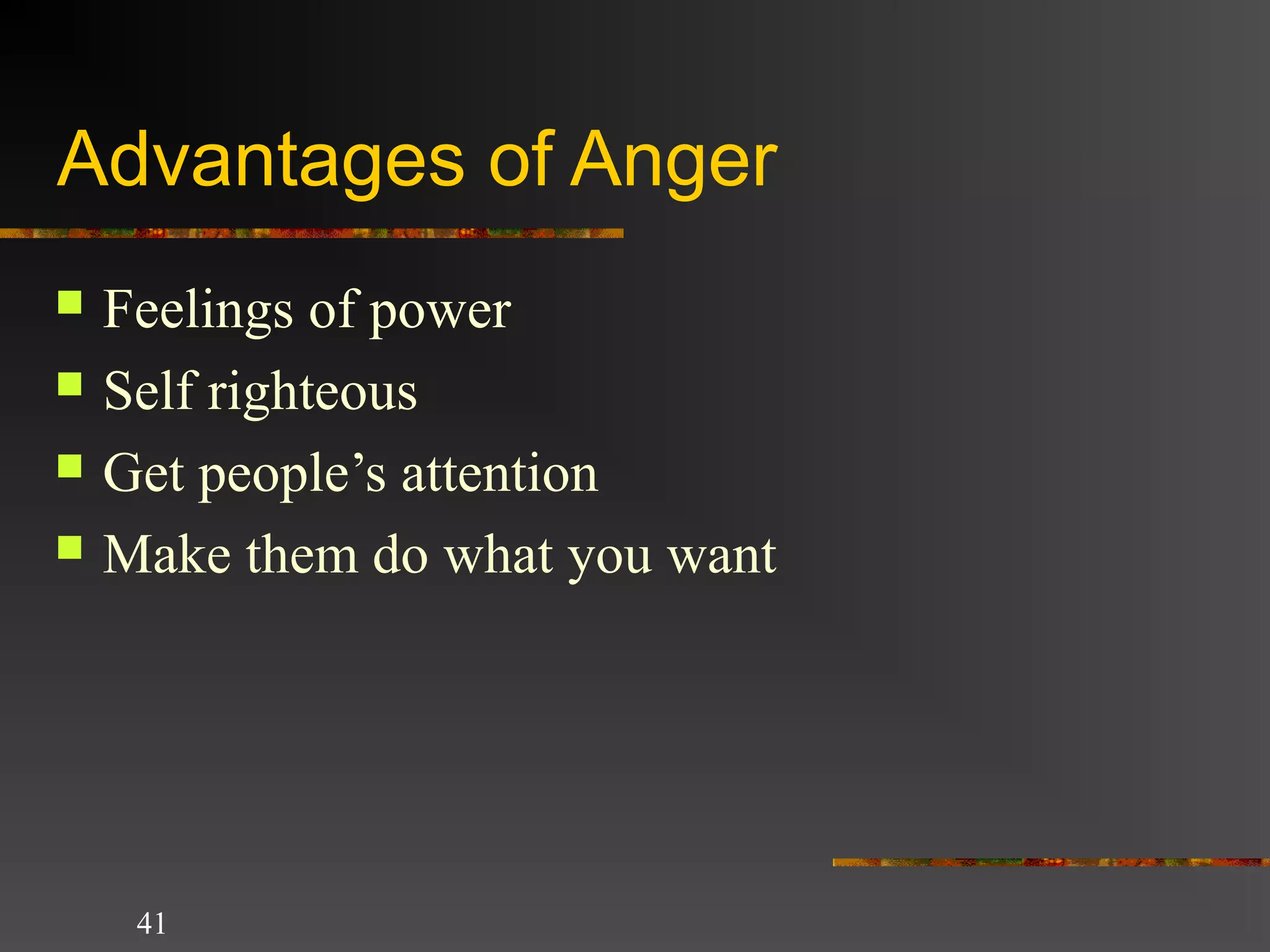 Advantages of Anger

- Feelings of power
- Self righteous
- Get people’s attention
- Make them do what you want

41